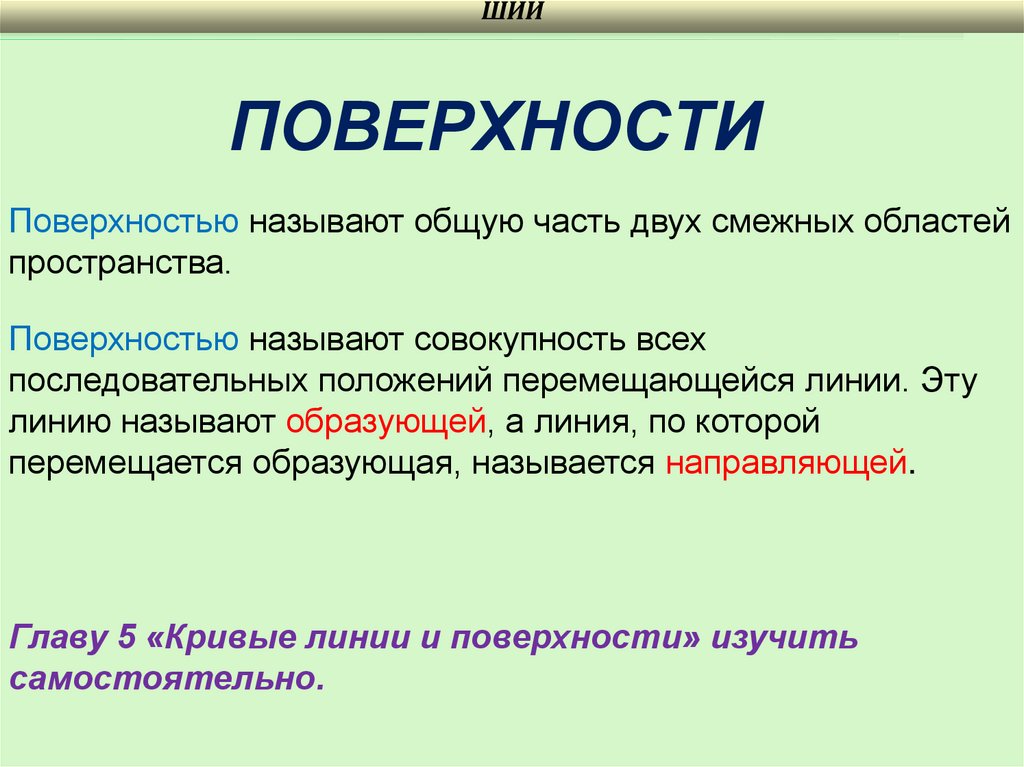 ШИИ

ПОВЕРХНОСТИ

Поверхностью называют общую часть двух смежных областей пространства.

Поверхностью называют совокупность всех последовательных положений перемещающейся линии. Эту линию называют образующей, а линия, по которой перемещается образующая, называется направляющей.

Главу 5 «Кривые линии и поверхности» изучить самостоятельно.